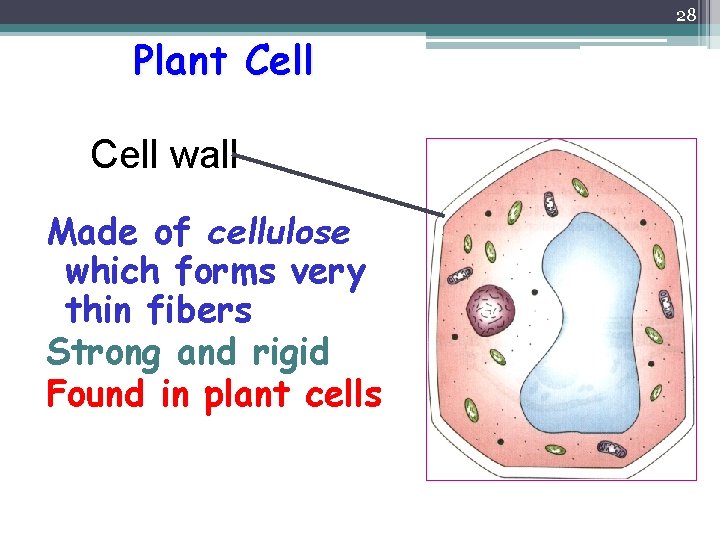 28

Plant Cell

Cell wall

Made of cellulose which forms very thin fibers
Strong and rigid
Found in plant cells